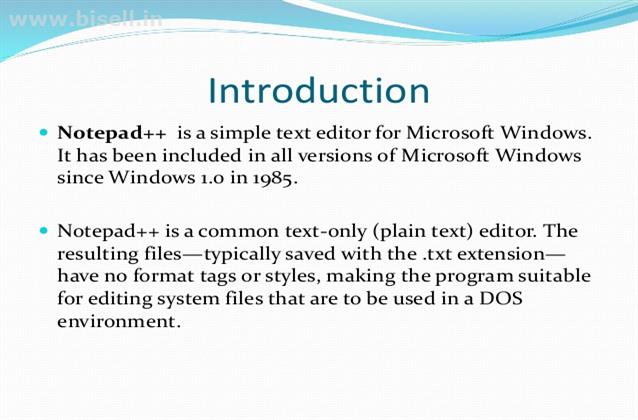 www.bisell.in

Introduction

Notepad++ is a simple text editor for Microsoft Windows. It has been included in all versions of Microsoft Windows since Windows 1.0 in 1985.

Notepad++ is a common text-only (plain text) editor. The resulting files—typically saved with the .txt extension—have no format tags or styles, making the program suitable for editing system files that are to be used in a DOS environment.